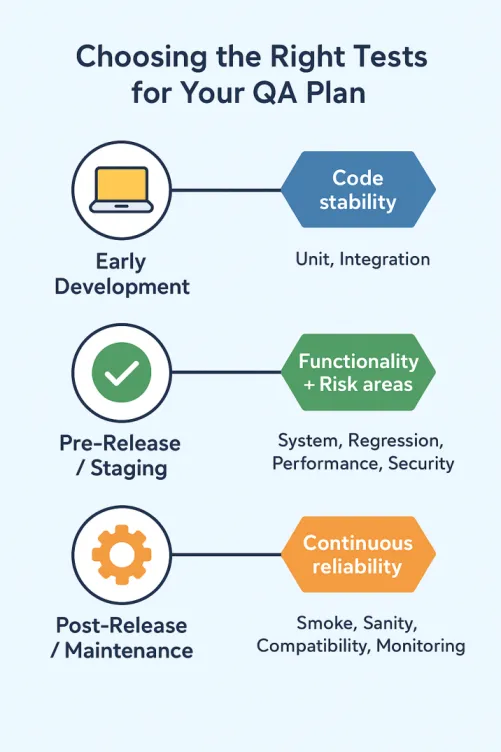 Choosing the Right Tests for Your QA Plan

Early Development

Code stability

Unit, Integration

Pre-Release / Staging

Functionality + Risk areas

System, Regression, Performance, Security

Post-Release / Maintenance

Continuous reliability

Smoke, Sanity, Compatibility, Monitoring